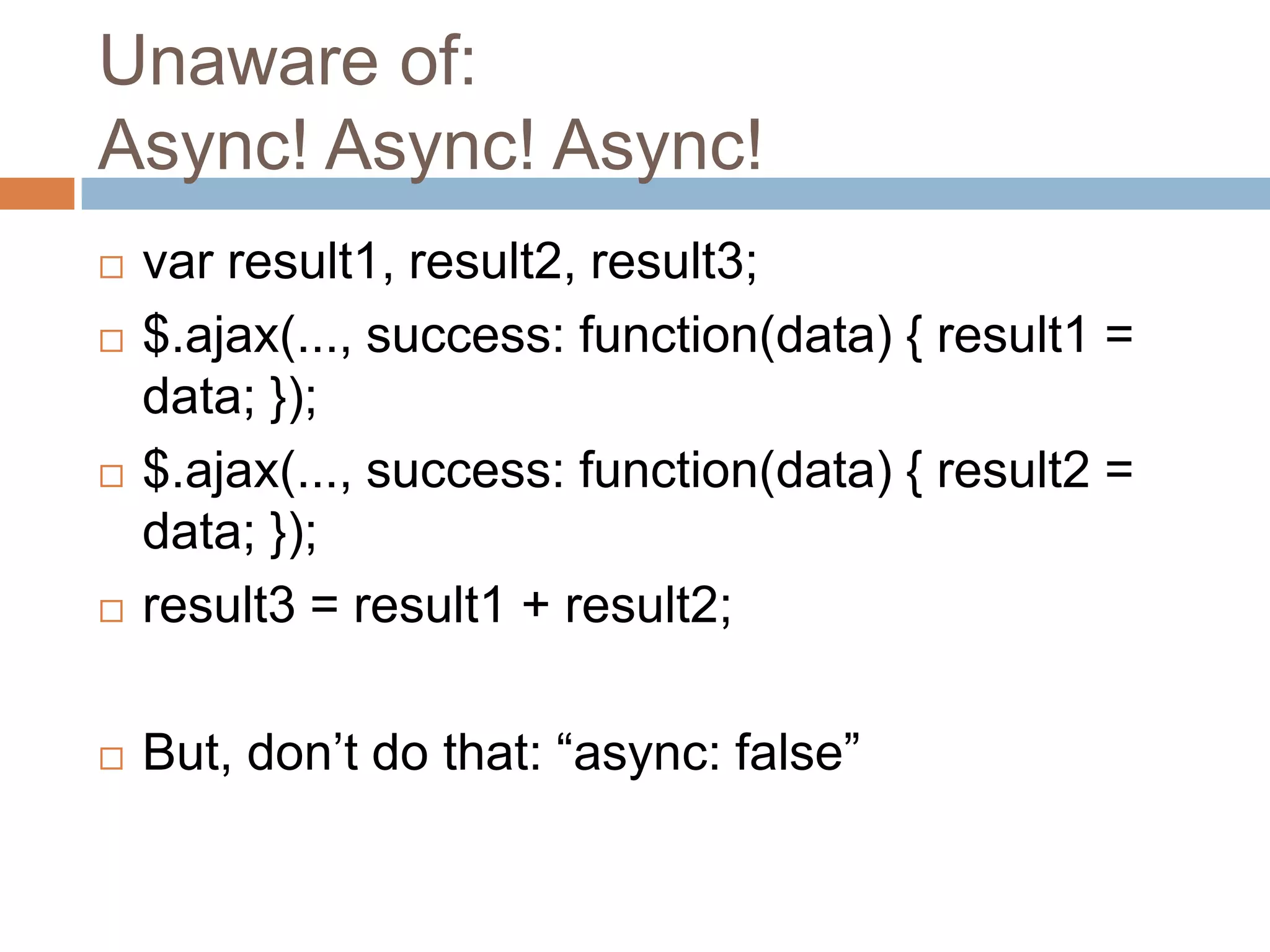 Unaware of:
Async! Async! Async!

□ var result1, result2, result3;
□ $.ajax(..., success: function(data) { result1 = data; });
□ $.ajax(..., success: function(data) { result2 = data; });
□ result3 = result1 + result2;

□ But, don’t do that: “async: false”